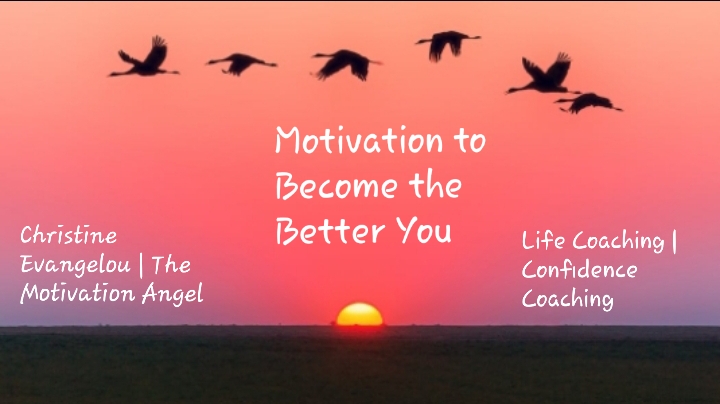 Motivation to Become the Better You

Christine Evangelou | The Motivation Angel

Life Coaching | Confidence Coaching